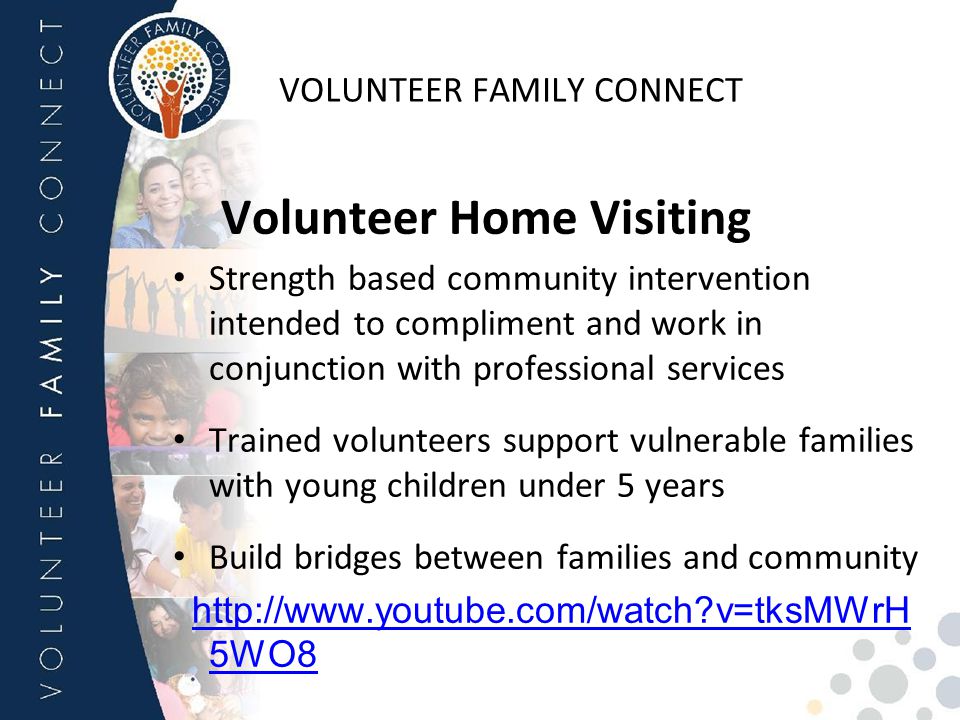 VOLUNTEER FAMILY CONNECT

VOLUNTEER FAMILY CONNECT

VOLUNTEER FAMILY CONNECT

Volunteer Home Visiting

• Strength based community intervention intended to compliment and work in conjunction with professional services

• Trained volunteers support vulnerable families with young children under 5 years

• Build bridges between families and community

http://www.youtube.com/watch?v=tksMWrH5WO8